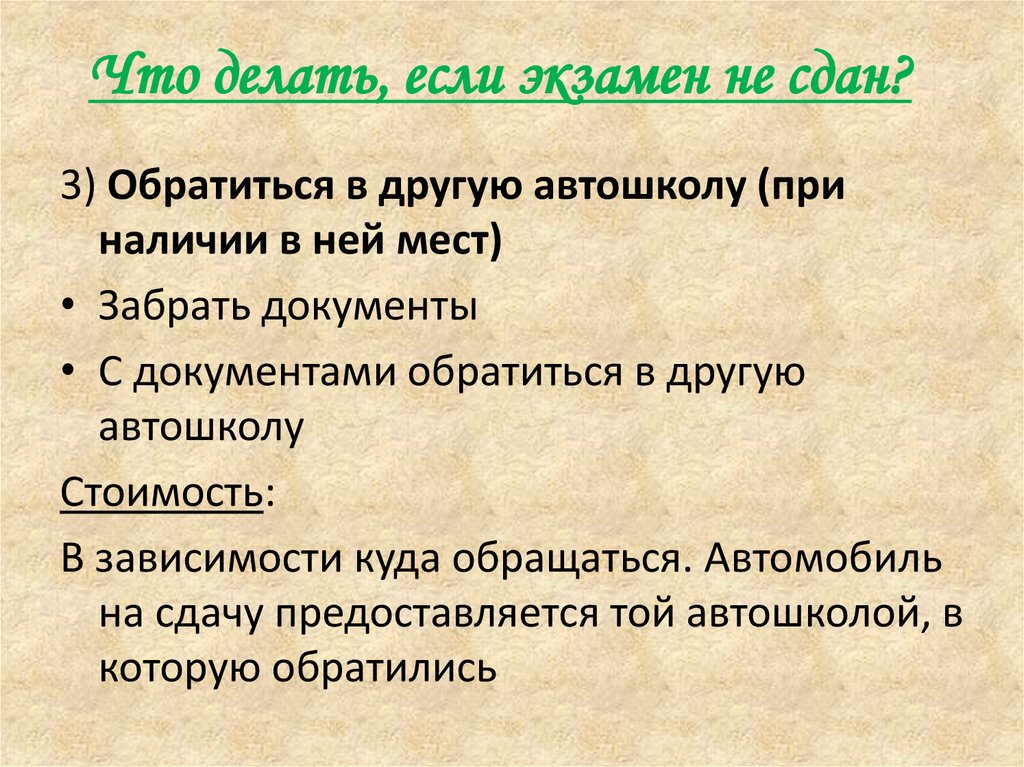 Что делать, если экзамен не сдан?

3) Обратиться в другую автошколу (при наличии в ней мест)

• Забрать документы
• С документами обратиться в другую автошколу

Стоимость:

В зависимости куда обращаться. Автомобиль на сдачу предоставляется той автошколой, в которую обратились